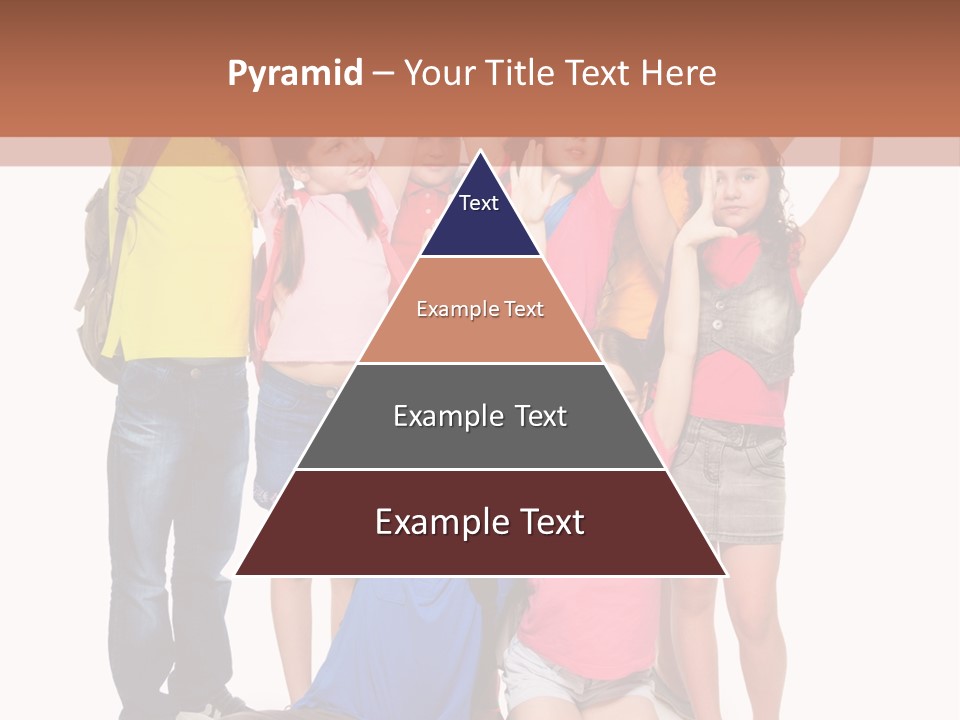 Pyramid – Your Title Text Here

Text

Example Text

Example Text

Example Text